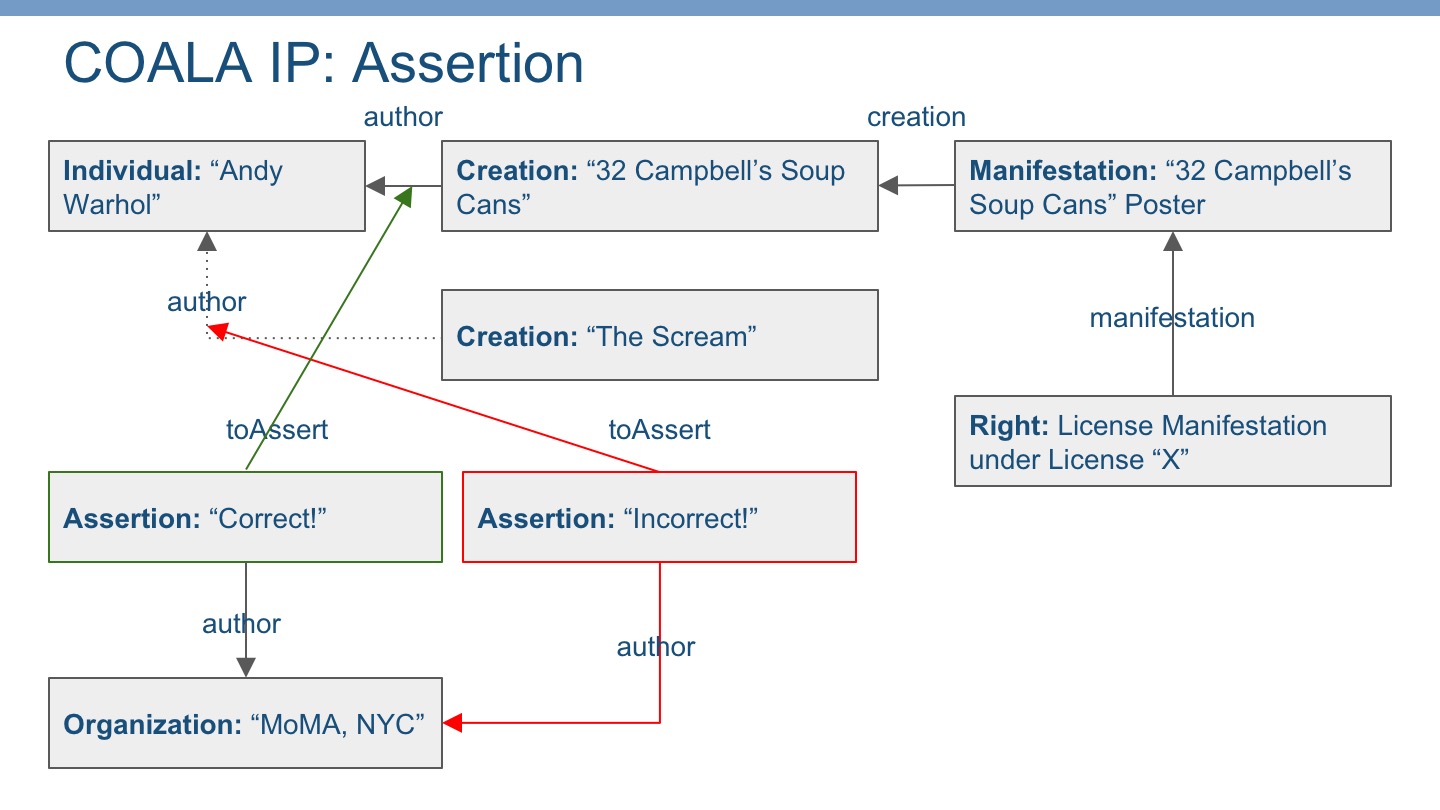 COALA IP: Assertion

author

creation

Individual: “Andy Warhol”

Creation: “32 Campbell’s Soup Cans”

Manifestation: “32 Campbell’s Soup Cans” Poster

author

Creation: “The Scream”

manifestation

toAssert

toAssert

Right: License Manifestation under License “X”

Assertion: “Correct!”

Assertion: “Incorrect!”

author

author

Organization: “MoMA, NYC”